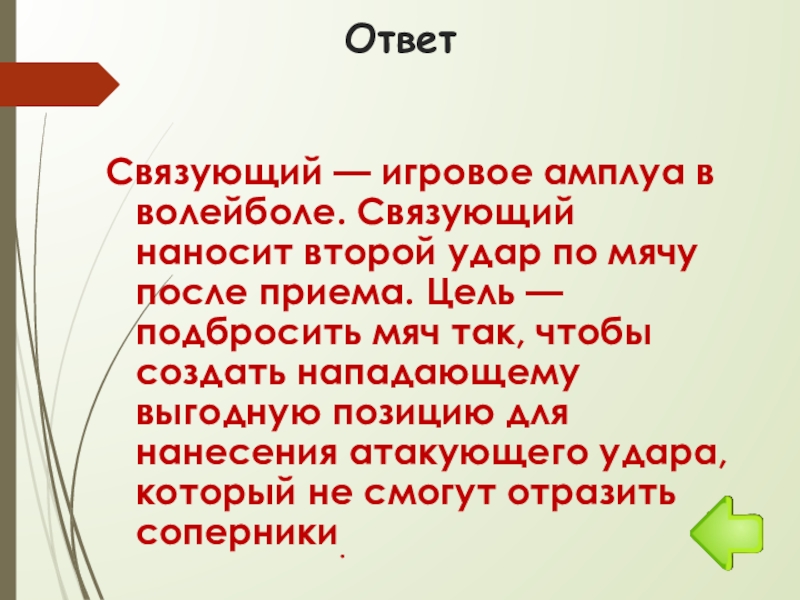 Ответ

Связующий — игровое амплуа в волейболе. Связующий наносит второй удар по мячу после приема. Цель — подбросить мяч так, чтобы создать нападающему выгодную позицию для нанесения атакующего удара, который не смогут отразить соперники.